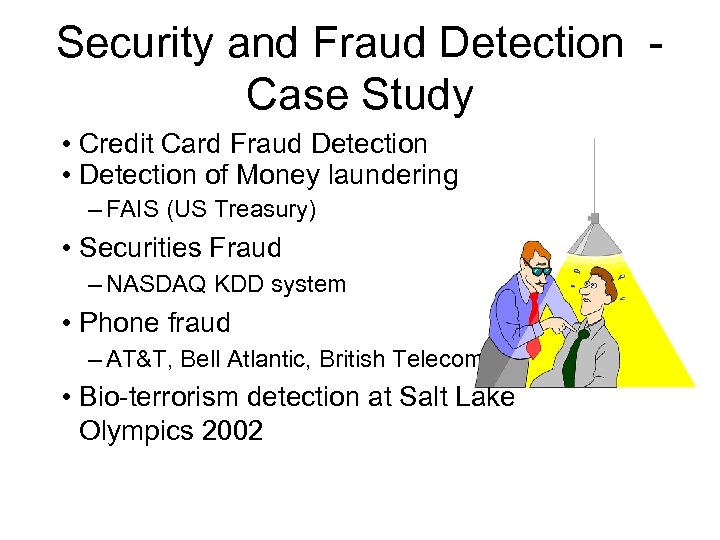 Security and Fraud Detection - Case Study

• Credit Card Fraud Detection
• Detection of Money laundering
– FAIS (US Treasury)
• Securities Fraud
– NASDAQ KDD system
• Phone fraud
– AT&T, Bell Atlantic, British Telecom
• Bio-terrorism detection at Salt Lake Olympics 2002